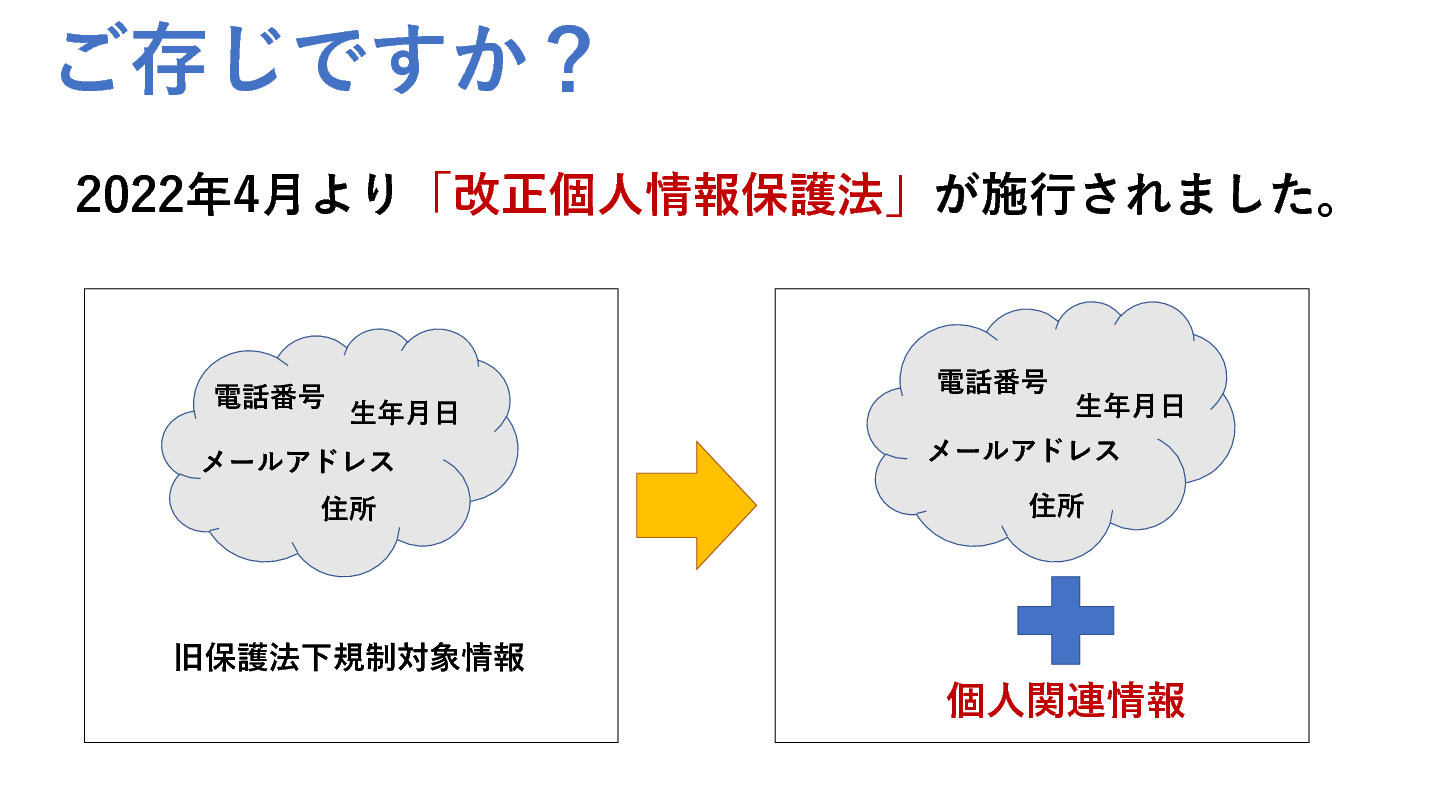 ご存じですか？

2022年4月より「改正個人情報保護法」が施行されました。

電話番号
生年月日
メールアドレス
住所

旧保護法下規制対象情報

電話番号
生年月日
メールアドレス
住所

個人関連情報